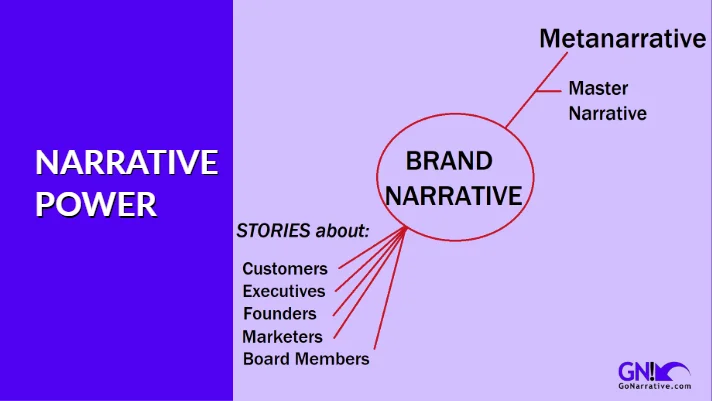 NARRATIVE POWER

Metanarrative

Master Narrative

BRAND NARRATIVE

STORIES about:

Customers
Executives
Founders
Marketers
Board Members

GN!
GoNarrative.com